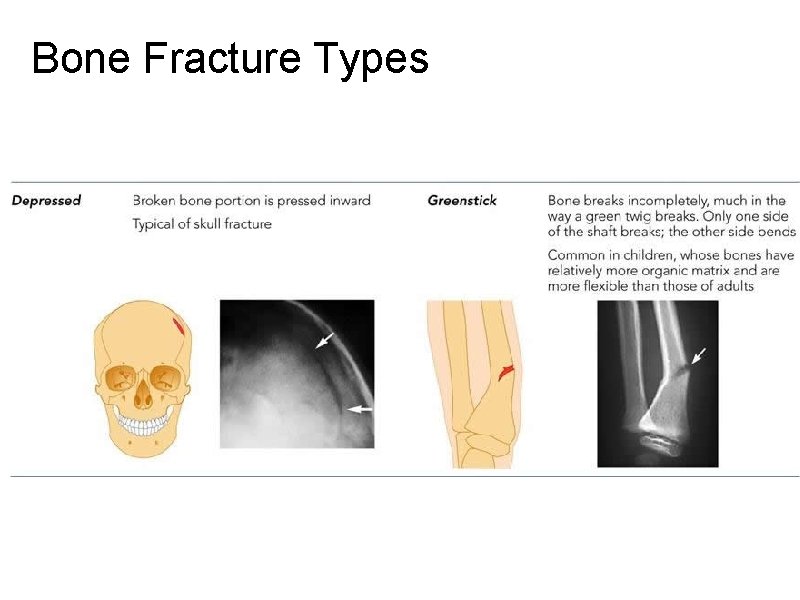 Bone Fracture Types

Depressed

Broken bone portion is pressed inward

Typical of skull fracture

Greenstick

Bone breaks incompletely, much in the way a green twig breaks. Only one side of the shaft breaks; the other side bends

Common in children, whose bones have relatively more organic matrix and are more flexible than those of adults